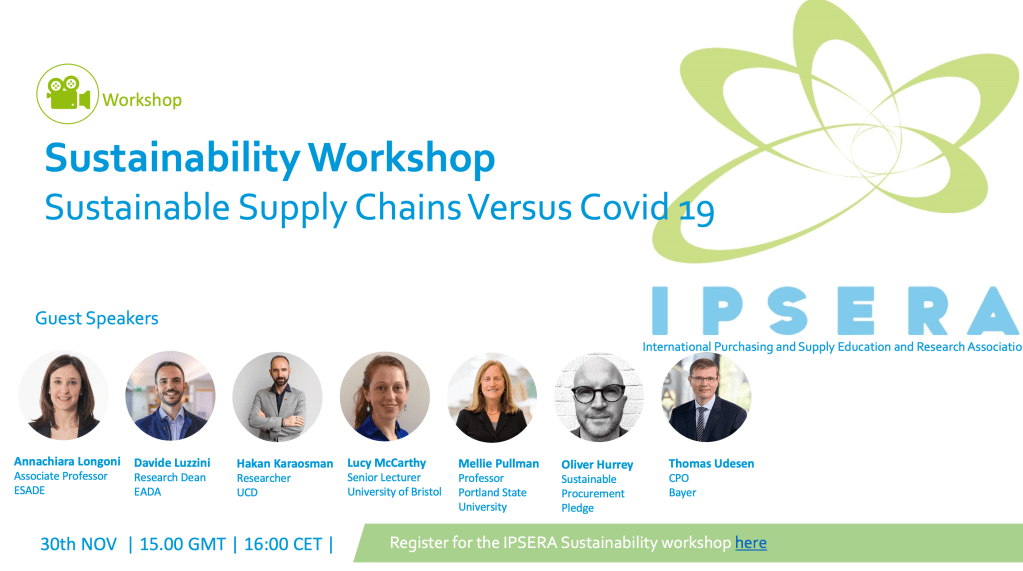 Workshop

Sustainability Workshop
Sustainable Supply Chains Versus Covid 19

IPSERA
International Purchasing and Supply Education and Research Associatio

Guest Speakers

Annachiara Longoni
Associate Professor
ESADE

Davide Luzzini
Research Dean
EADA

Hakan Karaosman
Researcher
UCD

Lucy McCarthy
Senior Lecturer
University of Bristol

Mellie Pullman
Professor
Portland State University

Oliver Hurrey
Sustainable Procurement Pledge

Thomas Udesen
CPO
Bayer

30th NOV | 15.00 GMT | 16:00 CET |

Register for the IPSERA Sustainability workshop here